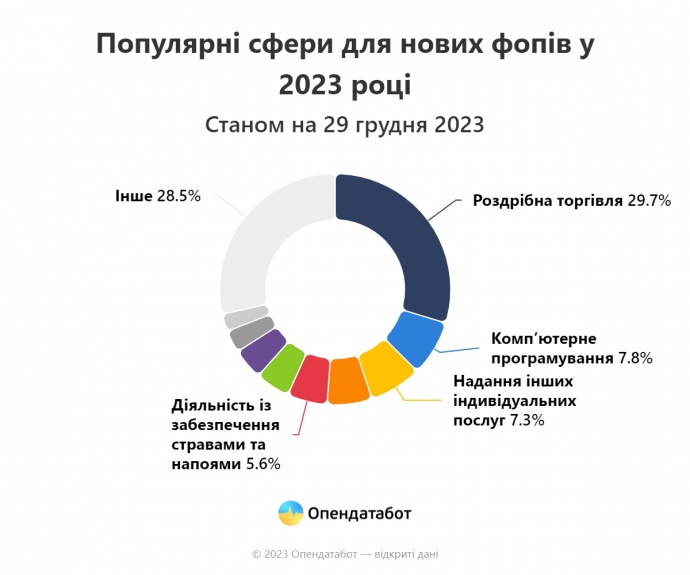 Популярні сфери для нових фопів у 2023 році

Станом на 29 грудня 2023

Інше 28.5%

Роздрібна торгівля 29.7%

Комп'ютерне програмування 7.8%

Надання інших індивідуальних послуг 7.3%

Діяльність із забезпечення стравами та напоями 5.6%

Опендатабот

© 2023 Опендатабот — відкриті дані